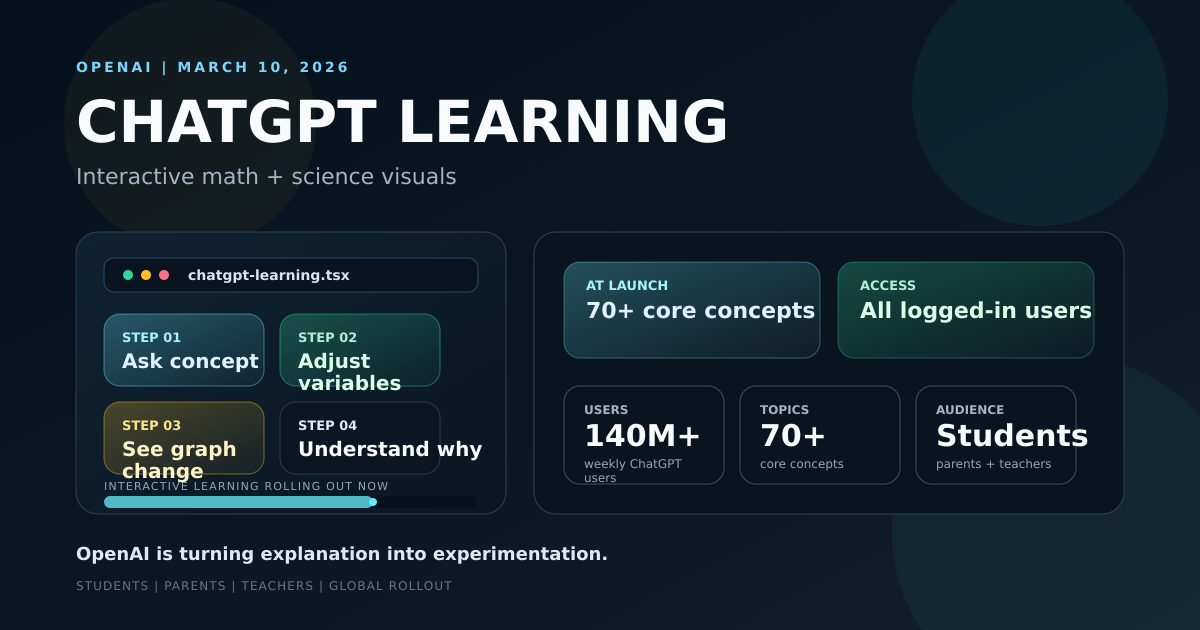 OPENAI | MARCH 10, 2026

CHATGPT LEARNING

Interactive math + science visuals

chatgpt-learning.tsx

STEP 01
Ask concept

STEP 02
Adjust variables

STEP 03
See graph change

STEP 04
Understand why

INTERACTIVE LEARNING ROLLING OUT NOW

AT LAUNCH
70+ core concepts

ACCESS
All logged-in users

USERS
140M+
weekly ChatGPT users

TOPICS
70+
core concepts

AUDIENCE
Students
parents + teachers

OpenAI is turning explanation into experimentation.

STUDENTS | PARENTS | TEACHERS | GLOBAL ROLLOUT